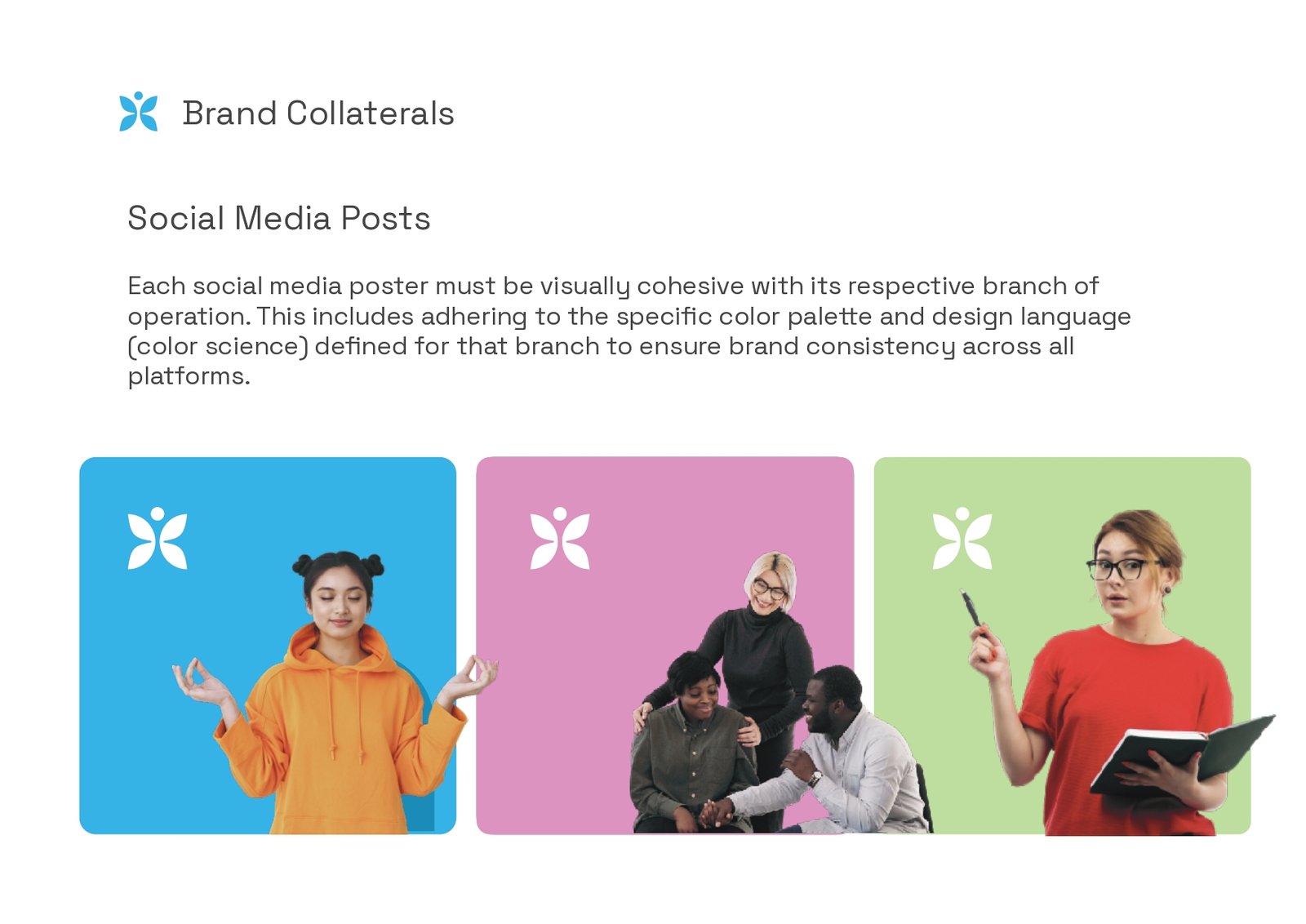 Brand Collaterals

Social Media Posts

Each social media poster must be visually cohesive with its respective branch of operation. This includes adhering to the specific color palette and design language (color science) defined for that branch to ensure brand consistency across all platforms.